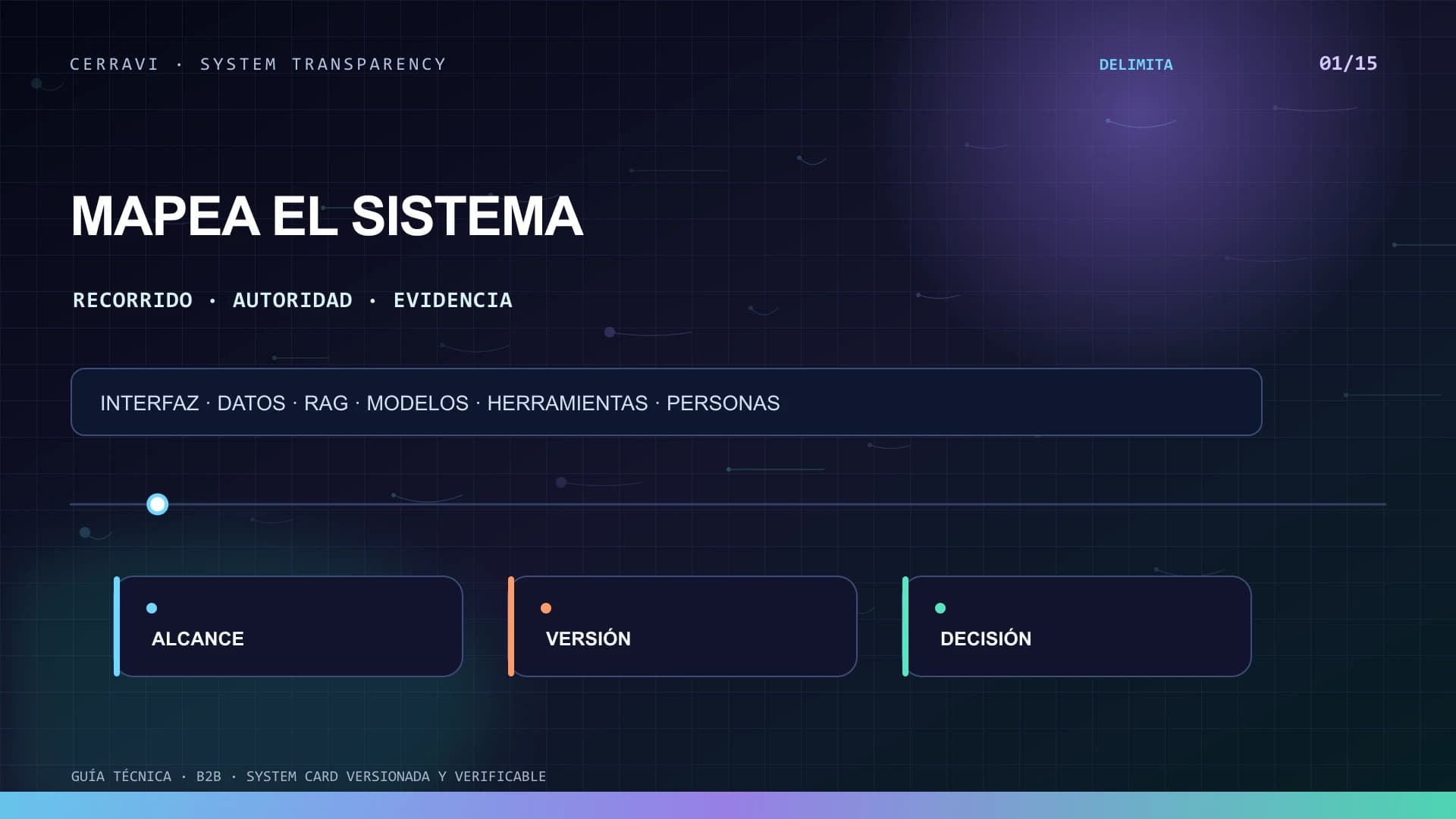 CERRAVI · SYSTEM TRANSPARENCY

DELIMITA

01/15

MAPEA EL SISTEMA

RECORRIDO · AUTORIDAD · EVIDENCIA

INTERFAZ · DATOS · RAG · MODELOS · HERRAMIENTAS · PERSONAS

ALCANCE

VERSIÓN

DECISIÓN

GUÍA TÉCNICA · B2B · SYSTEM CARD VERSIONADA Y VERIFICABLE